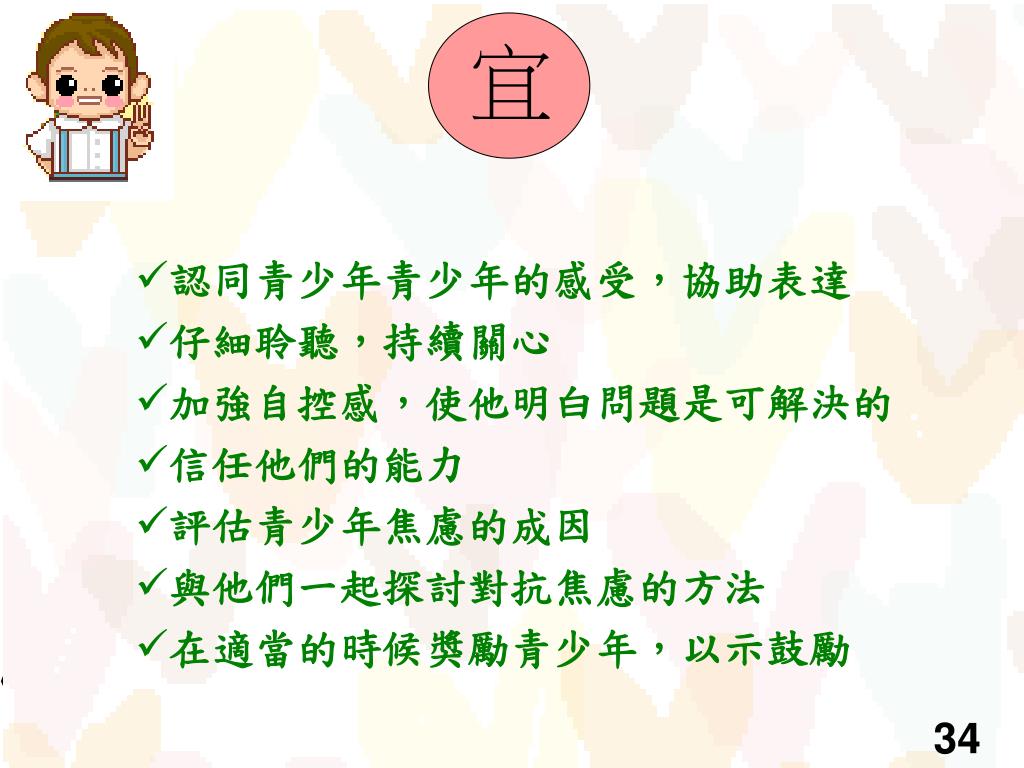 宜

✓認同青少年青少年的感受，協助表達
✓仔細聆聽，持續關心
✓加強自控感，使他明白問題是可解決的
✓信任他們的能力
✓評估青少年焦慮的成因
✓與他們一起探討對抗焦慮的方法
✓在適當的時候獎勵青少年，以示鼓勵

34